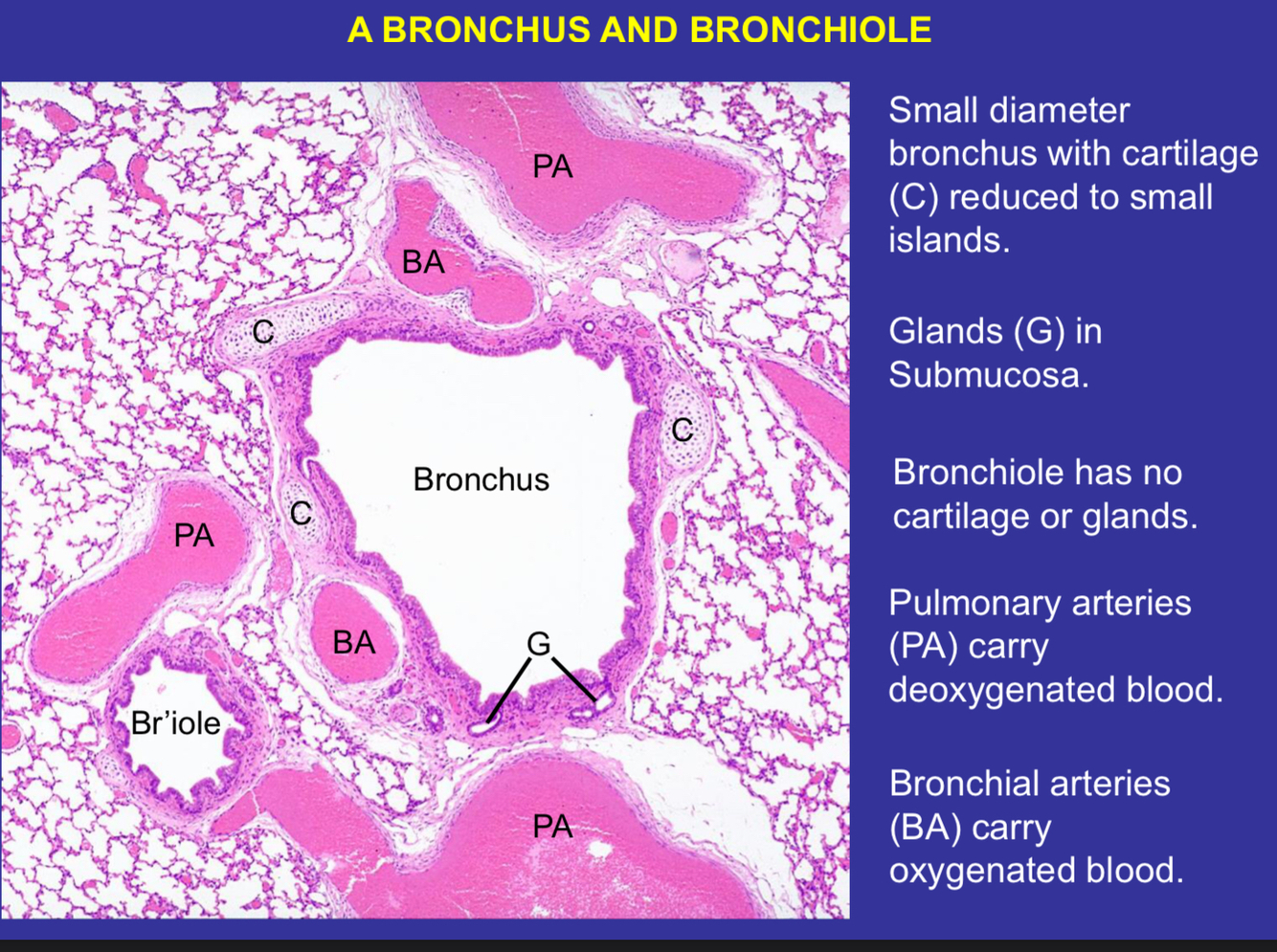 A BRONCHUS AND BRONCHIOLE

PA

BA

C

C

Bronchus

C

PA

BA

G

Br'iole

PA

Small diameter bronchus with cartilage (C) reduced to small islands.

Glands (G) in Submucosa.

Bronchiole has no cartilage or glands.

Pulmonary arteries (PA) carry deoxygenated blood.

Bronchial arteries (BA) carry oxygenated blood.